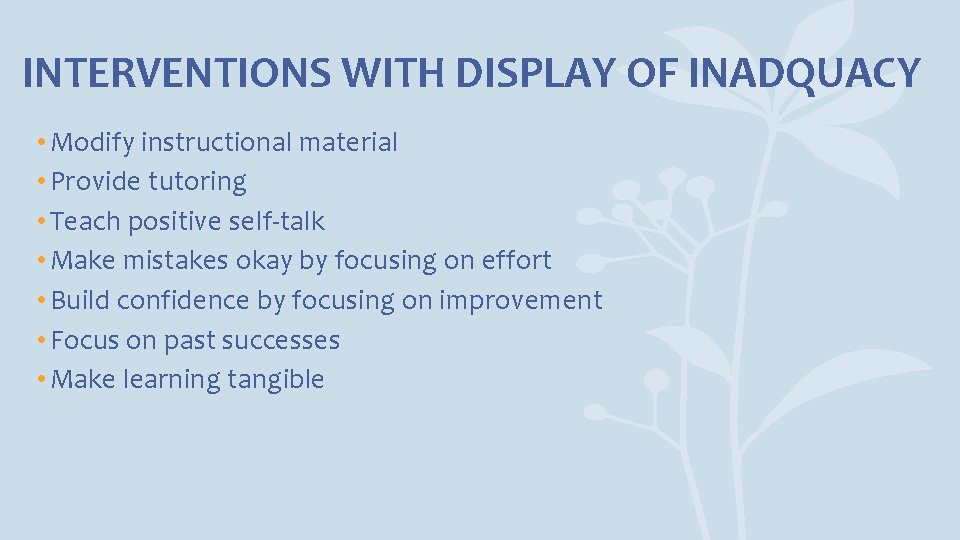 INTERVENTIONS WITH DISPLAY OF INADQUACY

• Modify instructional material
• Provide tutoring
• Teach positive self-talk
• Make mistakes okay by focusing on effort
• Build confidence by focusing on improvement
• Focus on past successes
• Make learning tangible